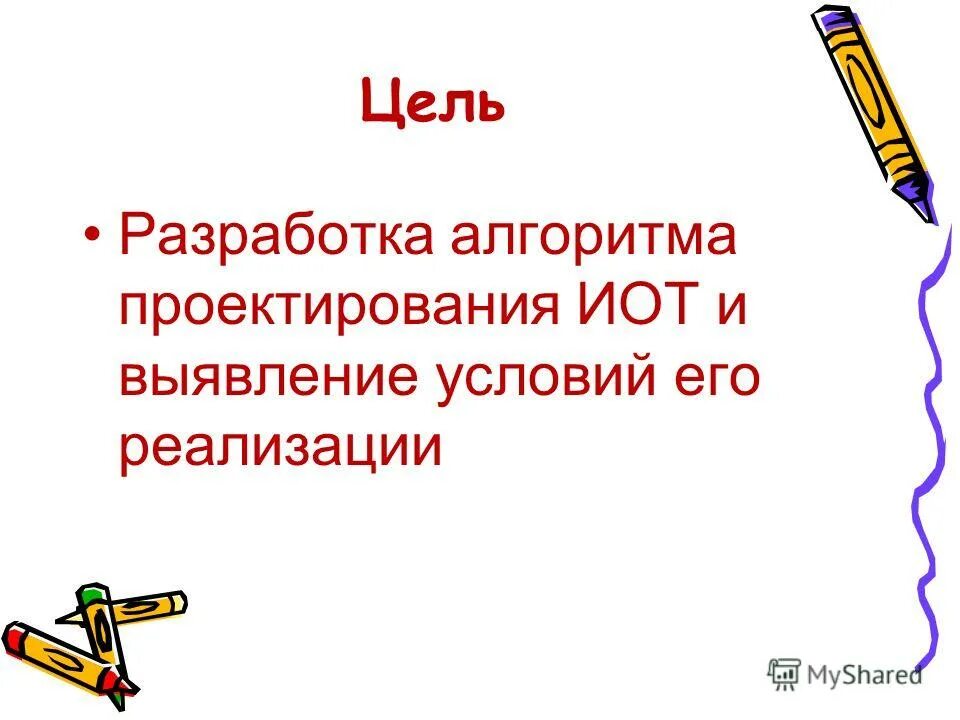 Цель

• Разработка алгоритма проектирования ИОТ и выявление условий его реализации

MyShared